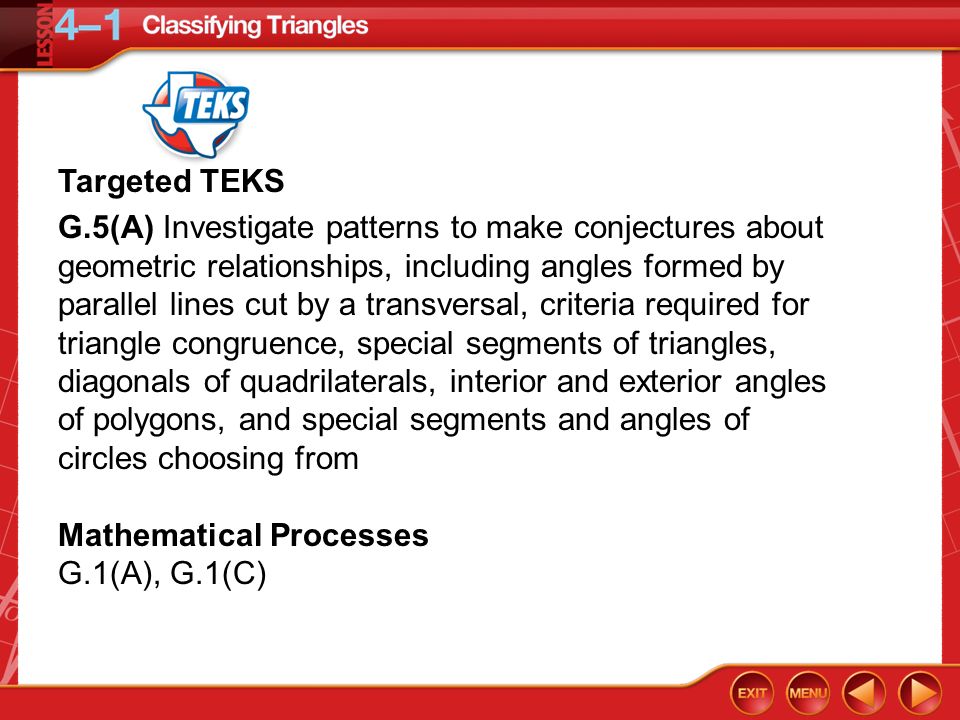 LESSON 4–1 Classifying Triangles

TEKS

Targeted TEKS

G.5(A) Investigate patterns to make conjectures about geometric relationships, including angles formed by parallel lines cut by a transversal, criteria required for triangle congruence, special segments of triangles, diagonals of quadrilaterals, interior and exterior angles of polygons, and special segments and angles of circles choosing from

Mathematical Processes
G.1(A), G.1(C)

EXIT MENU